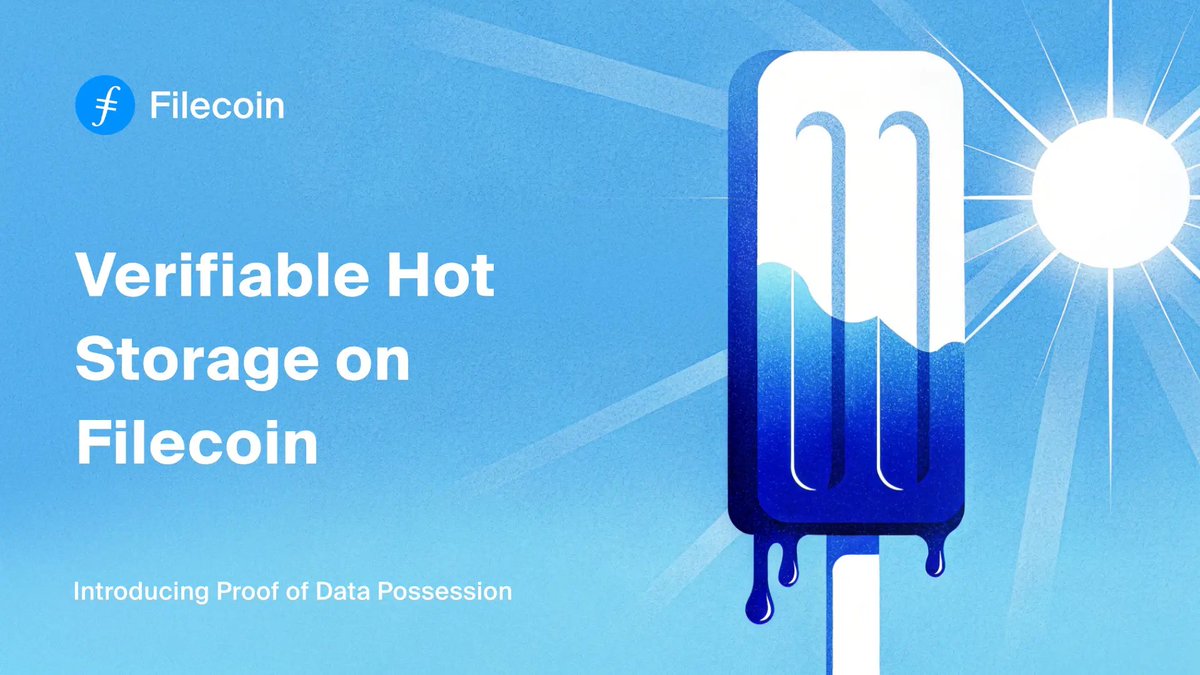 Filecoin

Verifiable Hot Storage on Filecoin

Introducing Proof of Data Possession